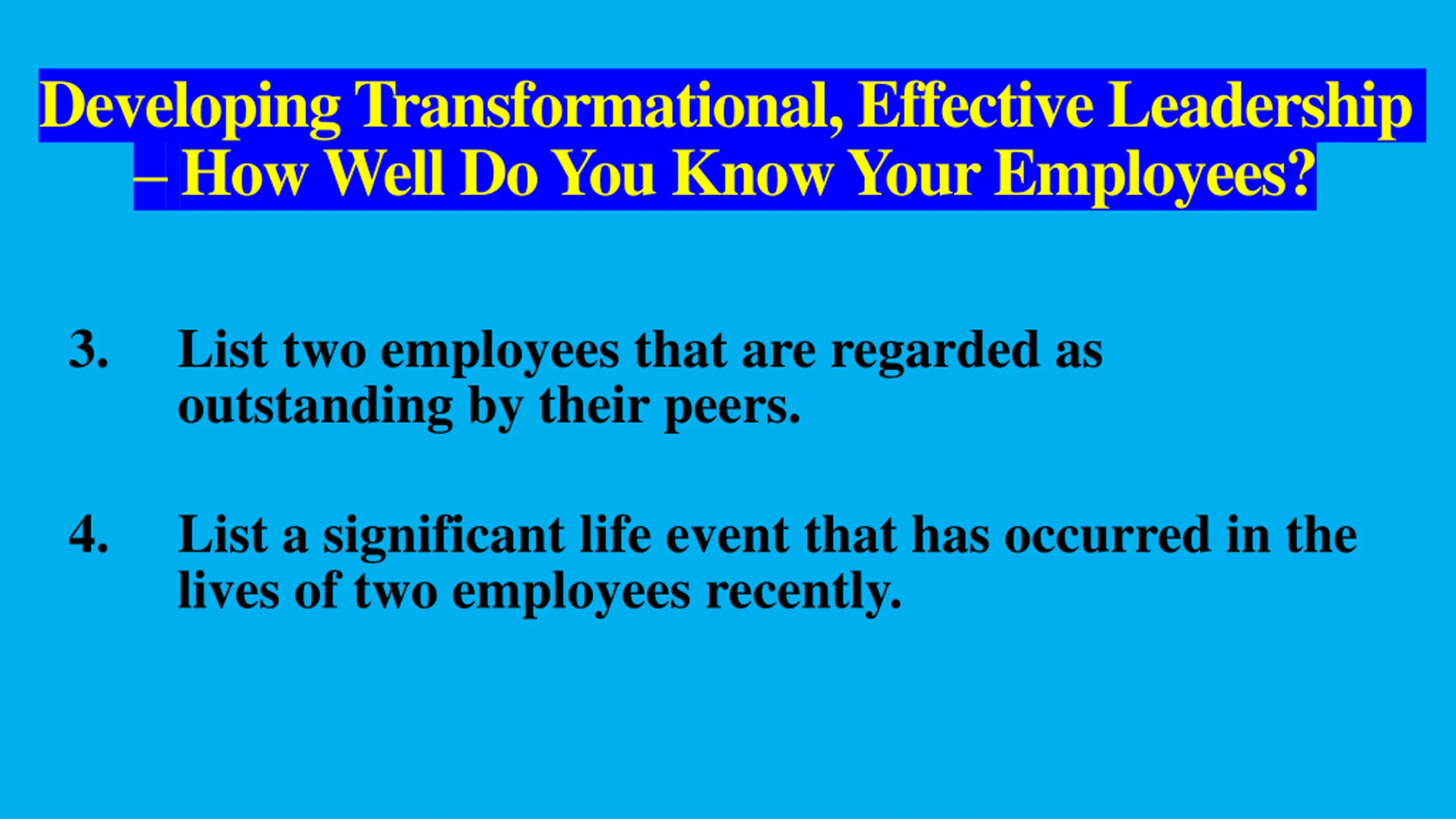 Developing Transformational, Effective Leadership – How Well Do You Know Your Employees?

3. List two employees that are regarded as outstanding by their peers.

4. List a significant life event that has occurred in the lives of two employees recently.